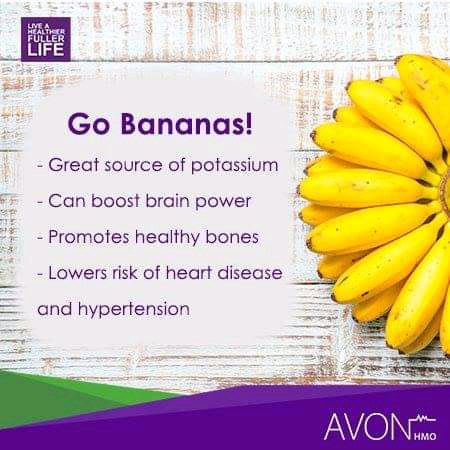 LIVE A HEALTHIER FULLER LIFE

Go Bananas!

- Great source of potassium

- Can boost brain power

- Promotes healthy bones

- Lowers risk of heart disease and hypertension

AVON HMO